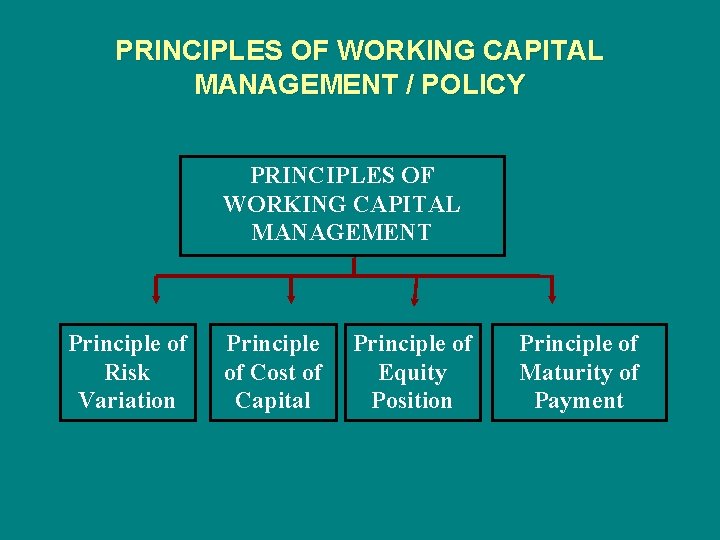 PRINCIPLES OF WORKING CAPITAL MANAGEMENT / POLICY

PRINCIPLES OF WORKING CAPITAL MANAGEMENT

Principle of Risk Variation

Principle of Cost of Capital

Principle of Equity Position

Principle of Maturity of Payment